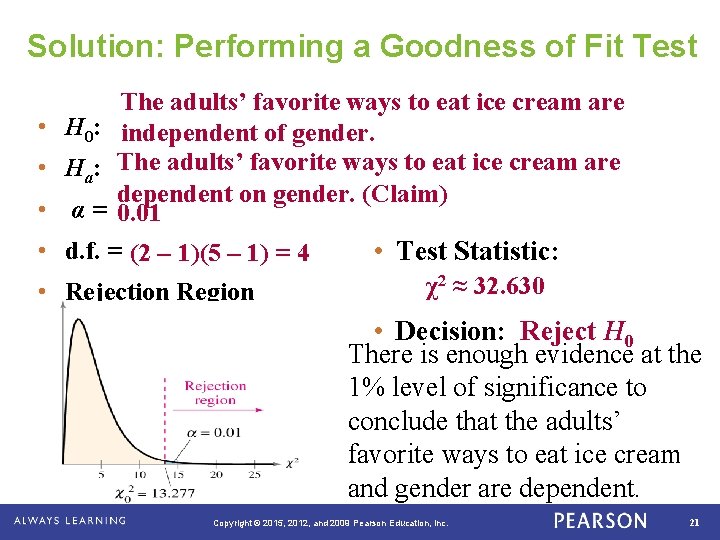 Solution: Performing a Goodness of Fit Test

• $H_0$: The adults' favorite ways to eat ice cream are independent of gender.

• $H_a$: The adults' favorite ways to eat ice cream are dependent on gender. (Claim)

• $\alpha =$ 0.01

• d.f. = (2 – 1)(5 – 1) = 4

• Rejection Region

Rejection region

$\alpha = 0.01$

5 10 15 20 25 $\chi^2$

$\chi_0^2 = 13.277$

• Test Statistic:

$\chi^2 \approx 32.630$

• Decision: Reject $H_0$

There is enough evidence at the 1% level of significance to conclude that the adults' favorite ways to eat ice cream and gender are dependent.

ALWAYS LEARNING Copyright © 2015, 2012, and 2009 Pearson Education, Inc. PEARSON 21